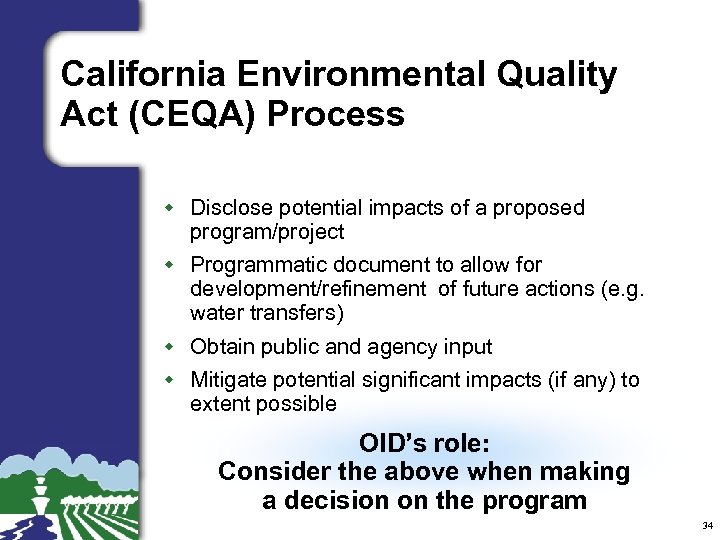 California Environmental Quality Act (CEQA) Process

- Disclose potential impacts of a proposed program/project
- Programmatic document to allow for development/refinement of future actions (e.g. water transfers)
- Obtain public and agency input
- Mitigate potential significant impacts (if any) to extent possible

OID's role:
Consider the above when making a decision on the program

34